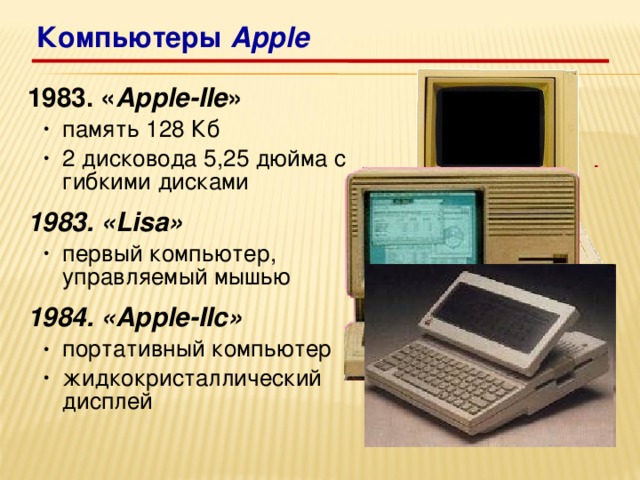 Компьютеры Apple

1983. «Apple-IIe»
• память 128 Кб
• 2 дисковода 5,25 дюйма с гибкими дисками

1983. «Lisa»
• первый компьютер, управляемый мышью

1984. «Apple-IIc»
• портативный компьютер
• жидкокристаллический дисплей